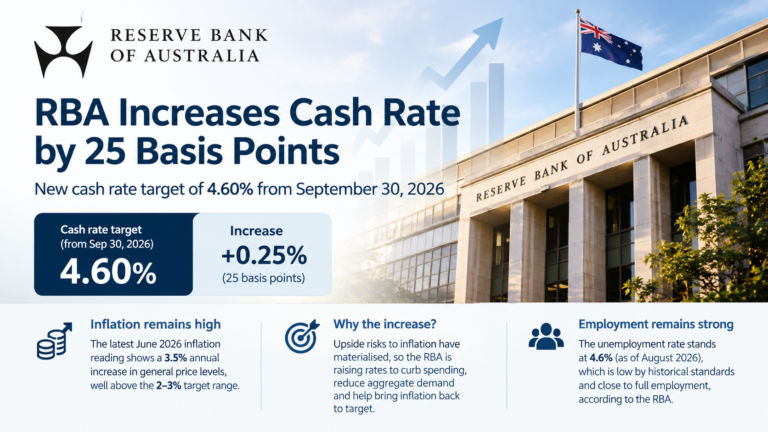 RESERVE BANK OF AUSTRALIA

RBA Increases Cash Rate by 25 Basis Points

New cash rate target of 4.60% from September 30, 2026

Cash rate target
(from Sep 30, 2026)
4.60%

Increase
+0.25%
(25 basis points)

RESERVE BANK OF AUSTRALIA

Inflation remains high

The latest June 2026 inflation reading shows a 3.5% annual increase in general price levels, well above the 2–3% target range.

Why the increase?

Upside risks to inflation have materialised, so the RBA is raising rates to curb spending, reduce aggregate demand and help bring inflation back to target.

Employment remains strong

The unemployment rate stands at 4.6% (as of August 2026), which is low by historical standards and close to full employment, according to the RBA.